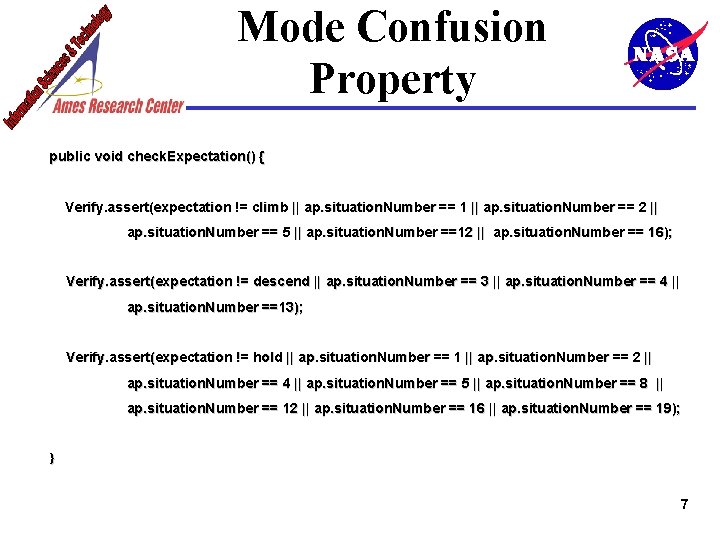 Information Sciences & Technology
Ames Research Center

Mode Confusion Property

NASA

public void checkExpectation() {

Verify.assert(expectation != climb || ap.situationNumber == 1 || ap.situationNumber == 2 || ap.situationNumber == 5 || ap.situationNumber ==12 || ap.situationNumber == 16);

Verify.assert(expectation != descend || ap.situationNumber == 3 || ap.situationNumber == 4 || ap.situationNumber ==13);

Verify.assert(expectation != hold || ap.situationNumber == 1 || ap.situationNumber == 2 || ap.situationNumber == 4 || ap.situationNumber == 5 || ap.situationNumber == 8 || ap.situationNumber == 12 || ap.situationNumber == 16 || ap.situationNumber == 19);

}

7